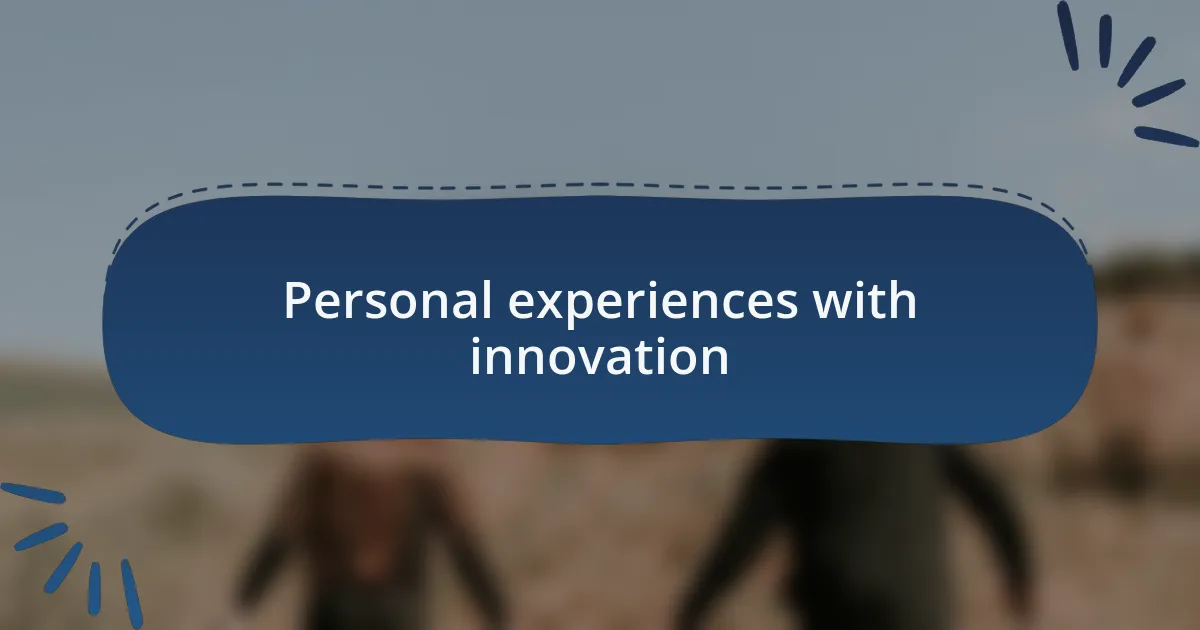 Personal experiences with innovation